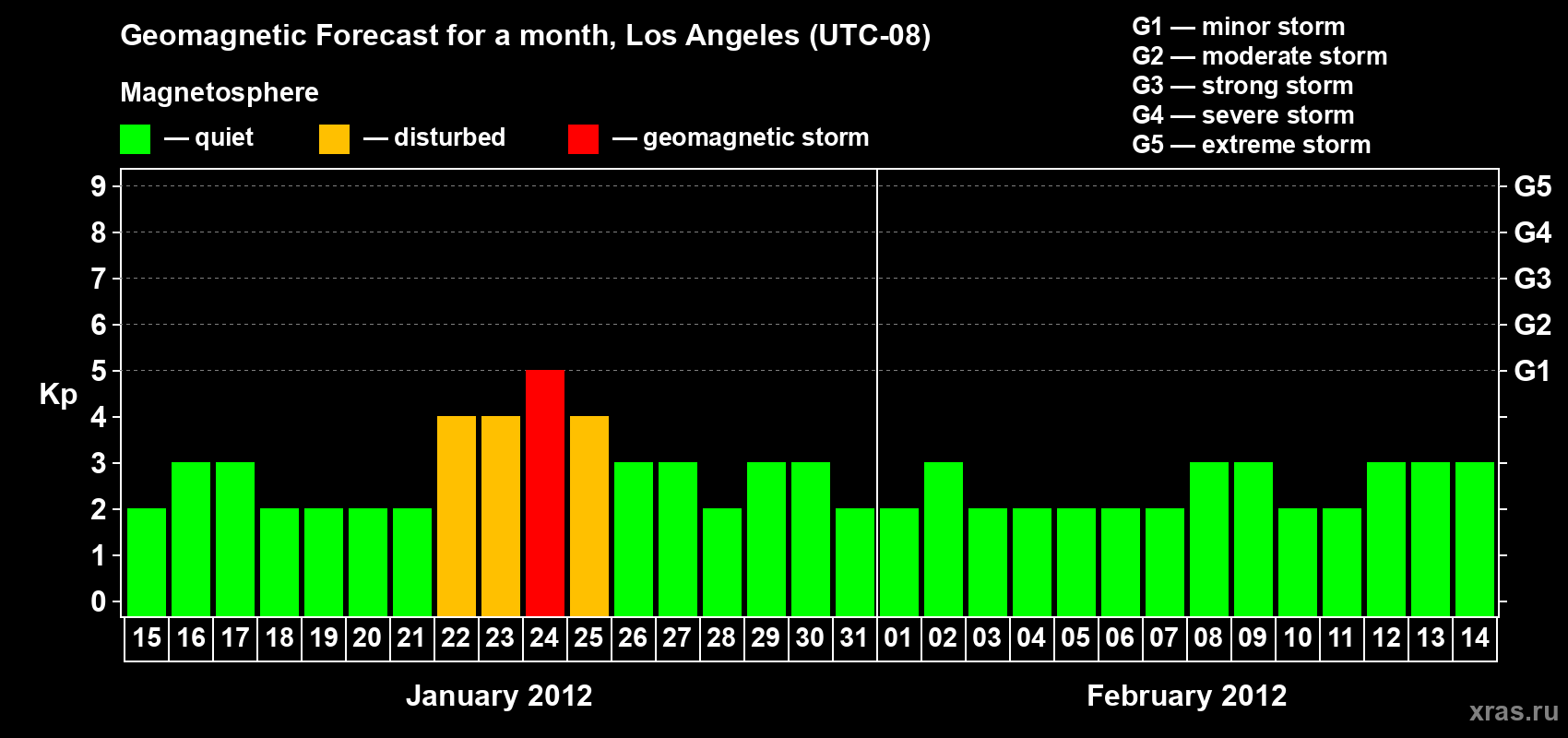 Geomagnetic Forecast for a month, Los Angeles (UTC-08)

Magnetosphere

— quiet — disturbed — geomagnetic storm

G1 — minor storm
G2 — moderate storm
G3 — strong storm
G4 — severe storm
G5 — extreme storm

Kp

9 8 7 6 5 4 3 2 1 0

G5 G4 G3 G2 G1

15 16 17 18 19 20 21 22 23 24 25 26 27 28 29 30 31 01 02 03 04 05 06 07 08 09 10 11 12 13 14

January 2012

February 2012

xras.ru